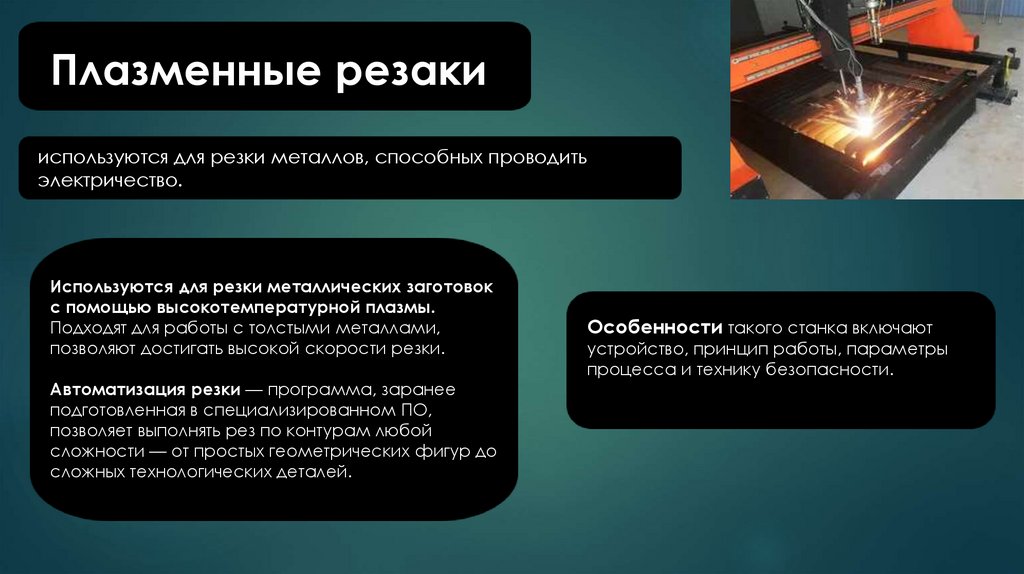 Плазменные резаки

используются для резки металлов, способных проводить электричество.

Используются для резки металлических заготовок с помощью высокотемпературной плазмы. Подходят для работы с толстыми металлами, позволяют достигать высокой скорости резки.

Автоматизация резки — программа, заранее подготовленная в специализированном ПО, позволяет выполнять рез по контурам любой сложности — от простых геометрических фигур до сложных технологических деталей.

Особенности такого станка включают устройство, принцип работы, параметры процесса и технику безопасности.